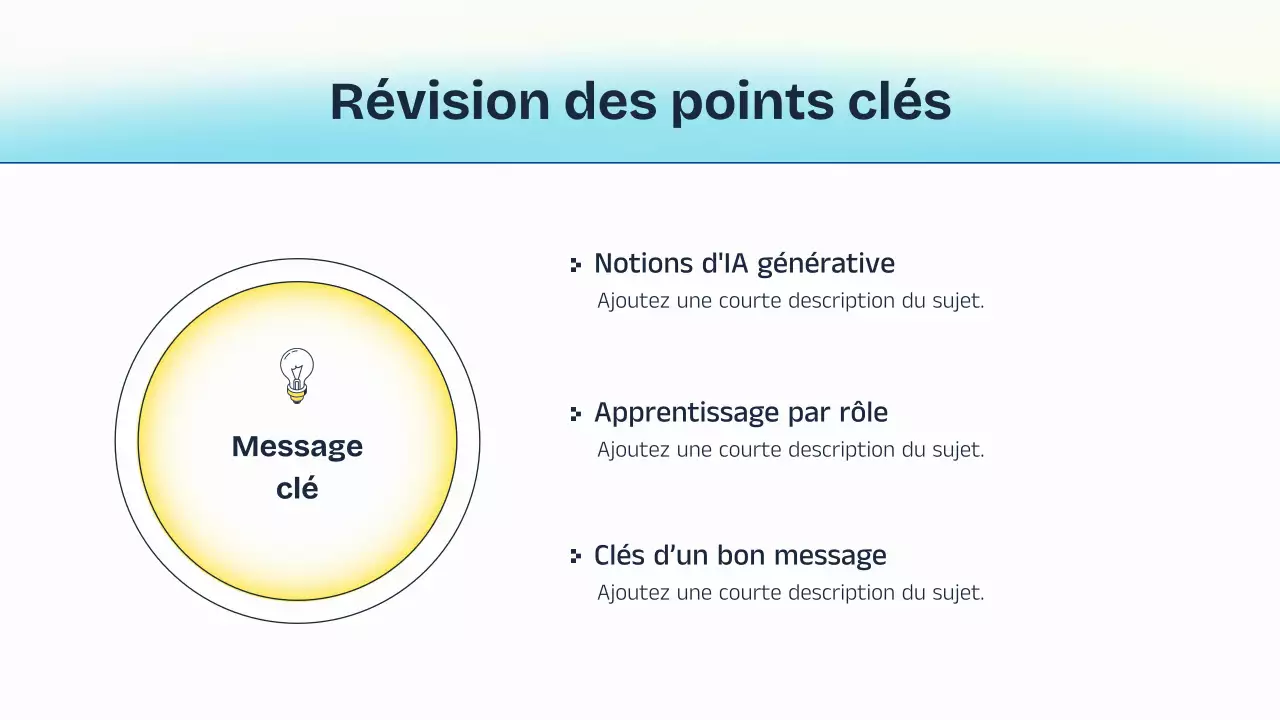 Révision des points clés

Message clé

Notions d'IA générative
Ajoutez une courte description du sujet.

Apprentissage par rôle
Ajoutez une courte description du sujet.

Clés d’un bon message
Ajoutez une courte description du sujet.